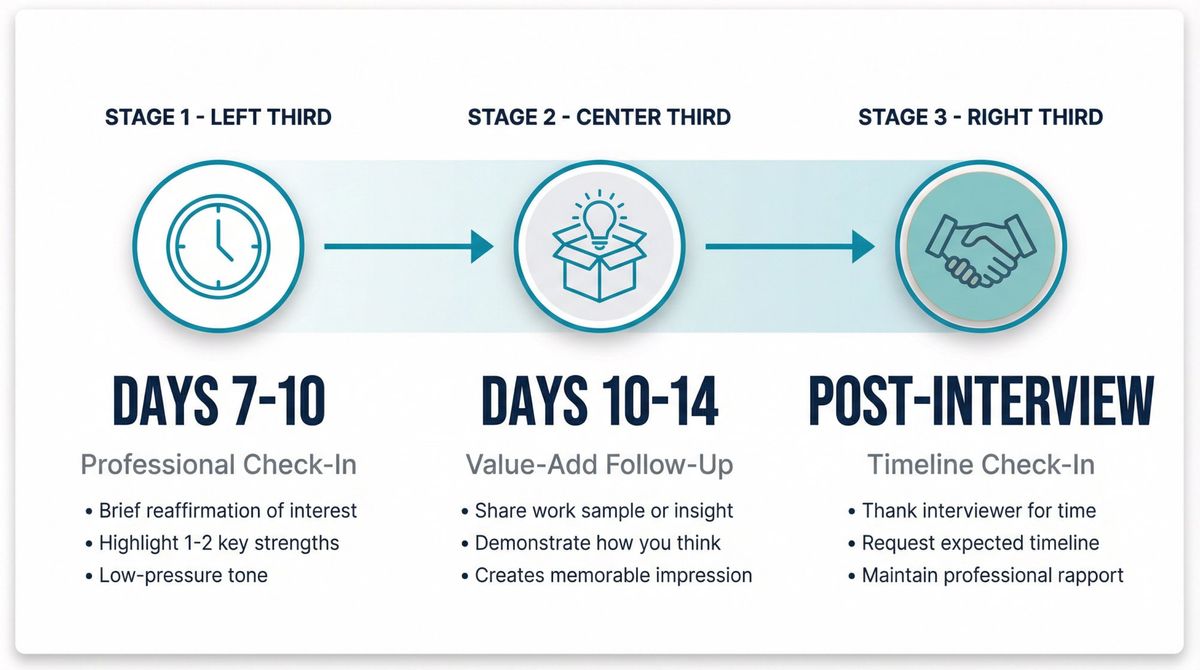 STAGE 1 - LEFT THIRD

DAYS 7-10

Professional Check-In

• Brief reaffirmation of interest
• Highlight 1-2 key strengths
• Low-pressure tone

STAGE 2 - CENTER THIRD

DAYS 10-14

Value-Add Follow-Up

• Share work sample or insight
• Demonstrate how you think
• Creates memorable impression

STAGE 3 - RIGHT THIRD

POST-INTERVIEW

Timeline Check-In

• Thank interviewer for time
• Request expected timeline
• Maintain professional rapport